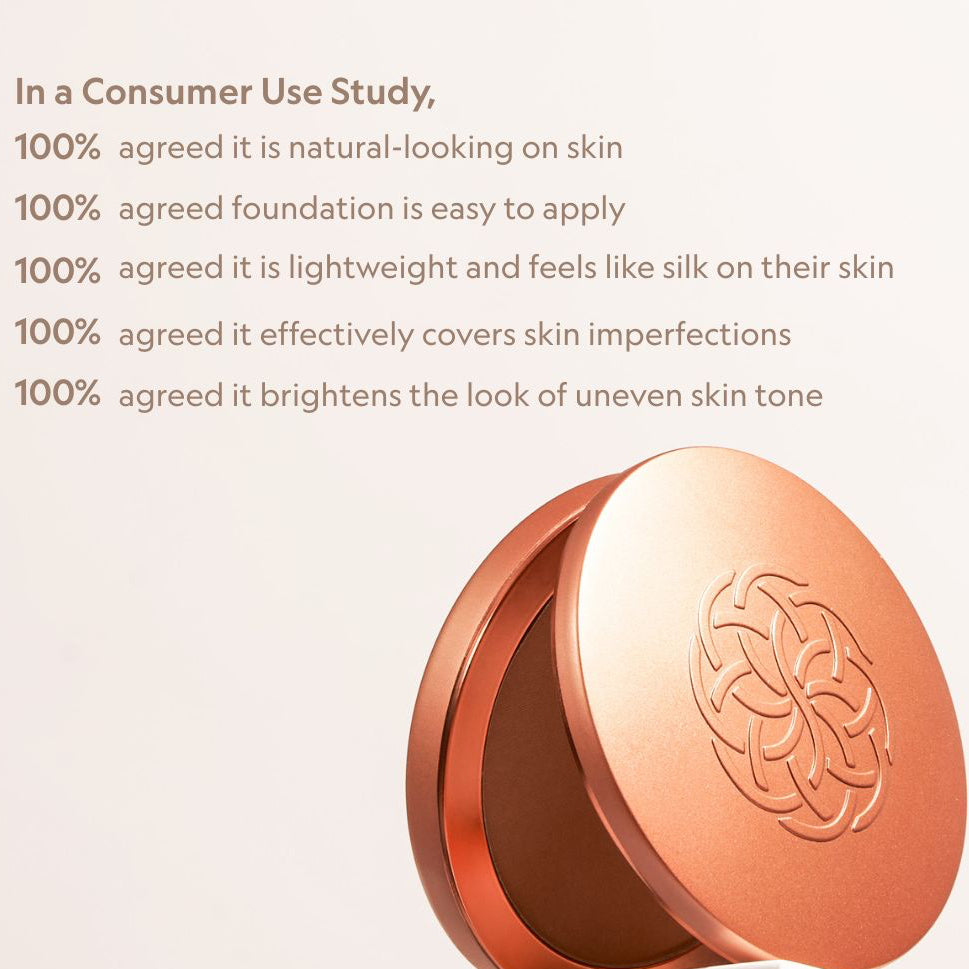 In a Consumer Use Study,

100% agreed it is natural-looking on skin

100% agreed foundation is easy to apply

100% agreed it is lightweight and feels like silk on their skin

100% agreed it effectively covers skin imperfections

100% agreed it brightens the look of uneven skin tone